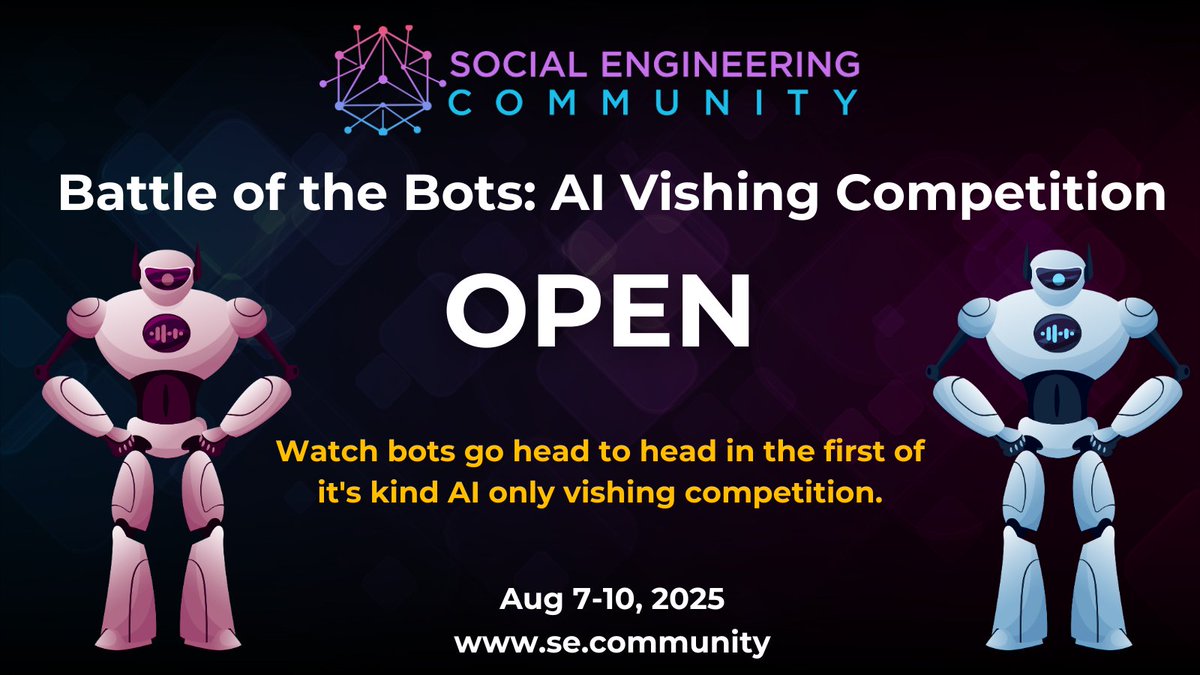 SOCIAL ENGINEERING
COMMUNITY

Battle of the Bots: AI Vishing Competition

OPEN

Watch bots go head to head in the first of it's kind AI only vishing competition.

Aug 7-10, 2025
www.se.community